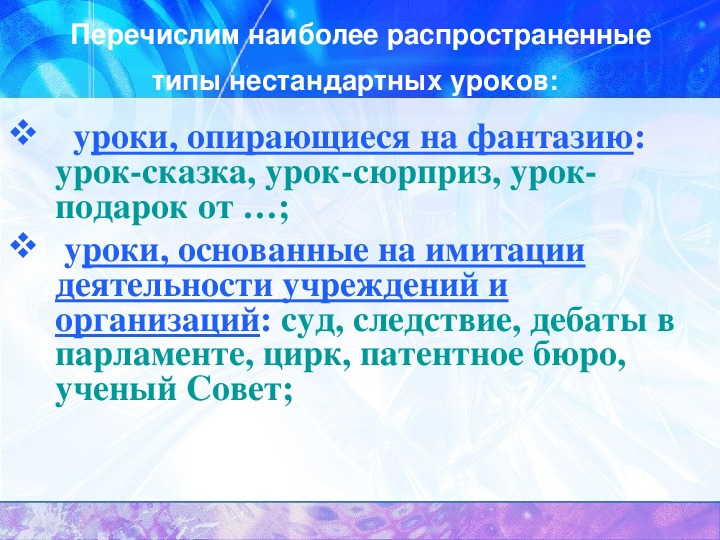 Перечислим наиболее распространенные типы нестандартных уроков:

❖ уроки, опирающиеся на фантазию: урок-сказка, урок-сюрприз, урок-подарок от …;

❖ уроки, основанные на имитации деятельности учреждений и организаций: суд, следствие, дебаты в парламенте, цирк, патентное бюро, ученый Совет;